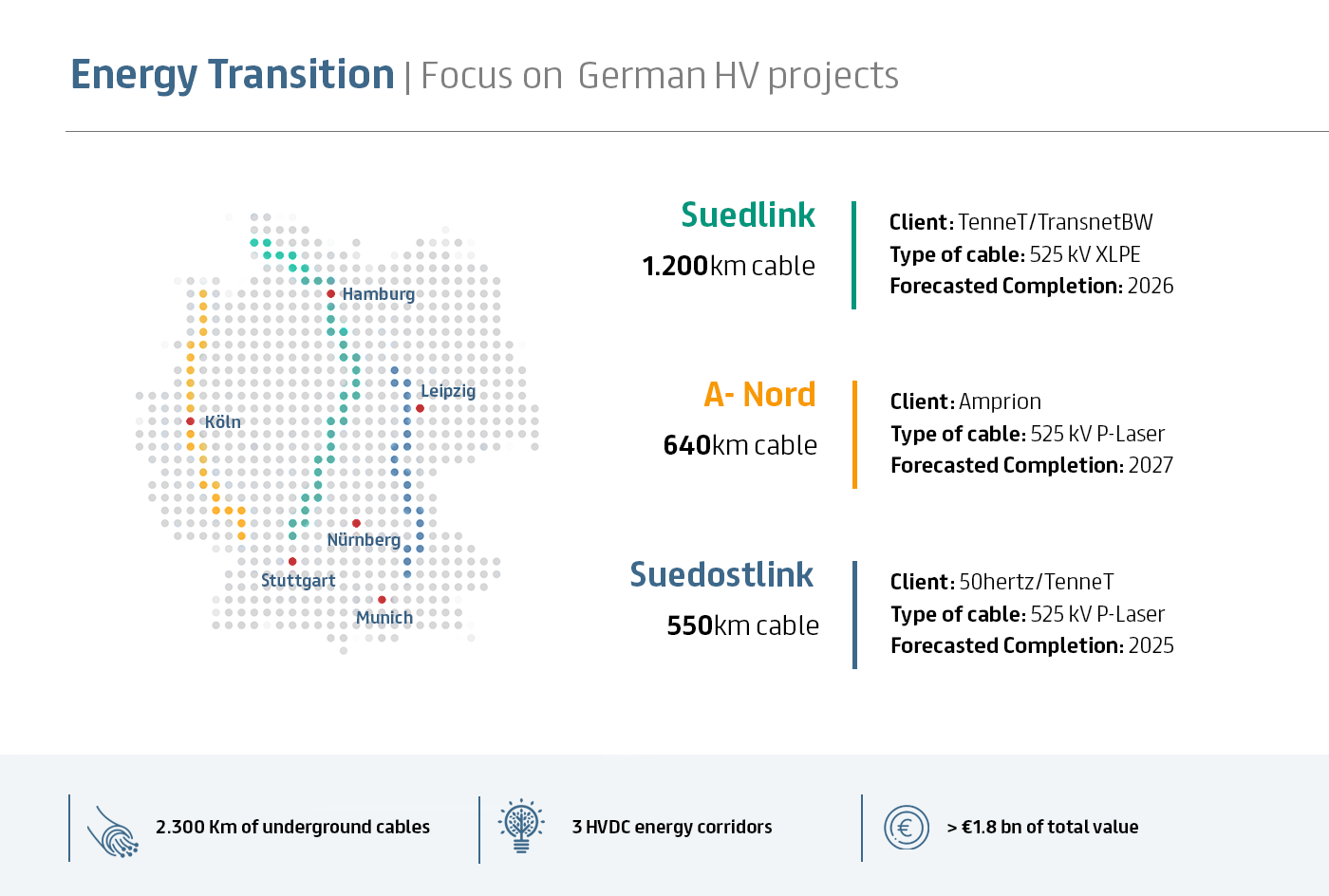 Energy Transition | Focus on German HV projects

Hamburg
Leipzig
Köln
Nürnberg
Stuttgart
Munich

Suedlink
1.200km cable

Client: TenneT/TransnetBW
Type of cable: 525 kV XLPE
Forecasted Completion: 2026

A- Nord
640km cable

Client: Amprion
Type of cable: 525 kV P-Laser
Forecasted Completion: 2027

Suedostlink
550km cable

Client: 50hertz/TenneT
Type of cable: 525 kV P-Laser
Forecasted Completion: 2025

2.300 Km of underground cables

3 HVDC energy corridors

> €1.8 bn of total value